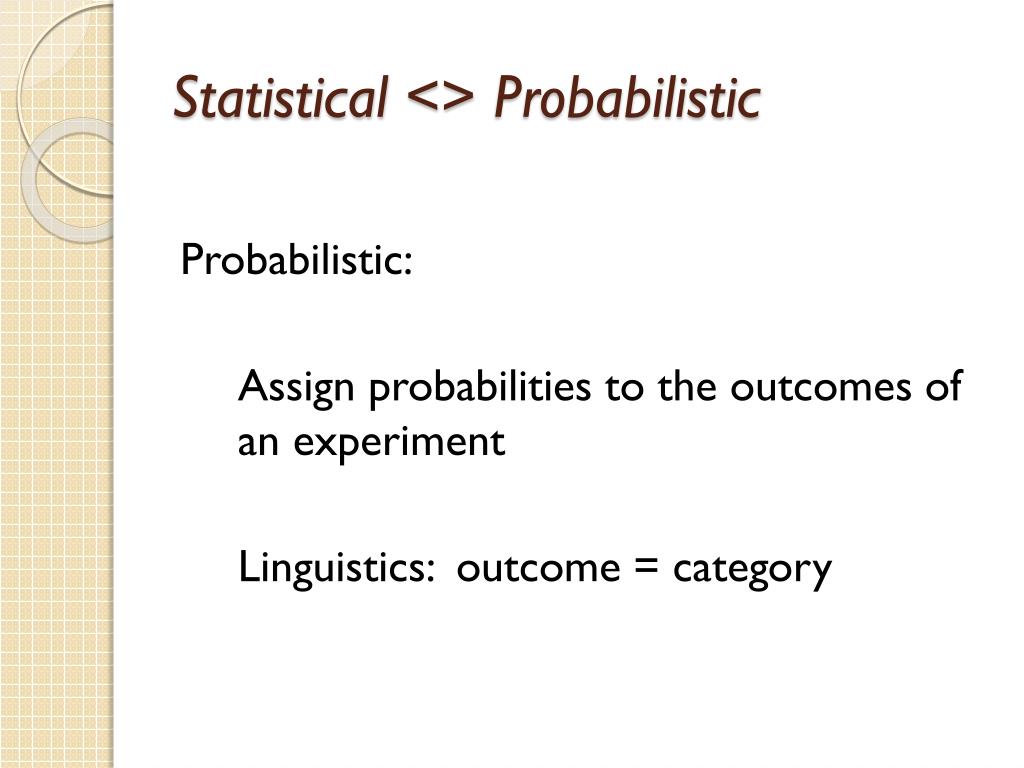 Statistical <> Probabilistic

Probabilistic:

Assign probabilities to the outcomes of an experiment

Linguistics: outcome = category